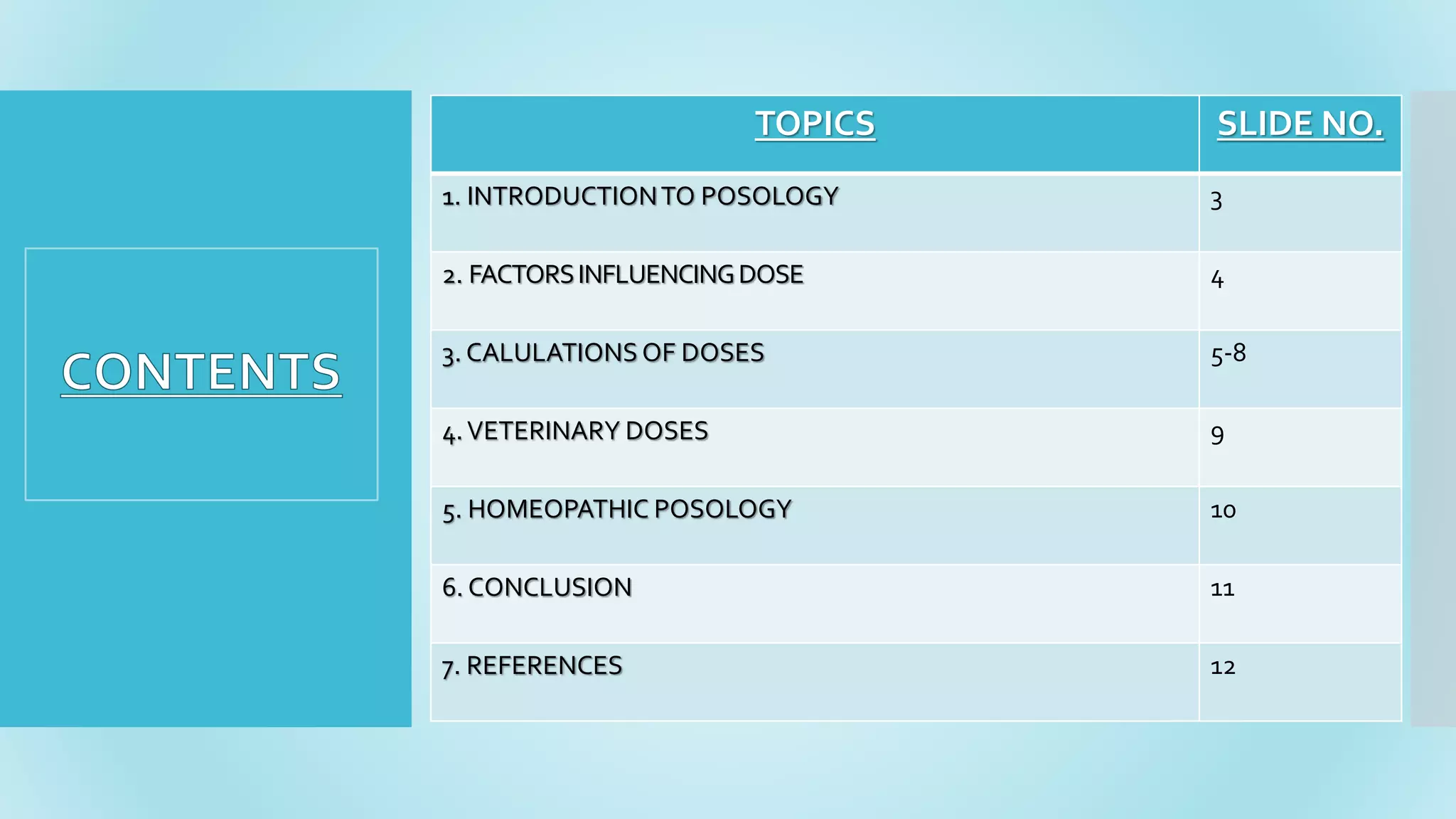 CONTENTS

| TOPICS | SLIDE NO. |
|---|---|
| 1. INTRODUCTION TO POSOLOGY | 3 |
| 2. FACTORS INFLUENCING DOSE | 4 |
| 3. CALULATIONS OF DOSES | 5-8 |
| 4. VETERINARY DOSES | 9 |
| 5. HOMEOPATHIC POSOLOGY | 10 |
| 6. CONCLUSION | 11 |
| 7. REFERENCES | 12 |